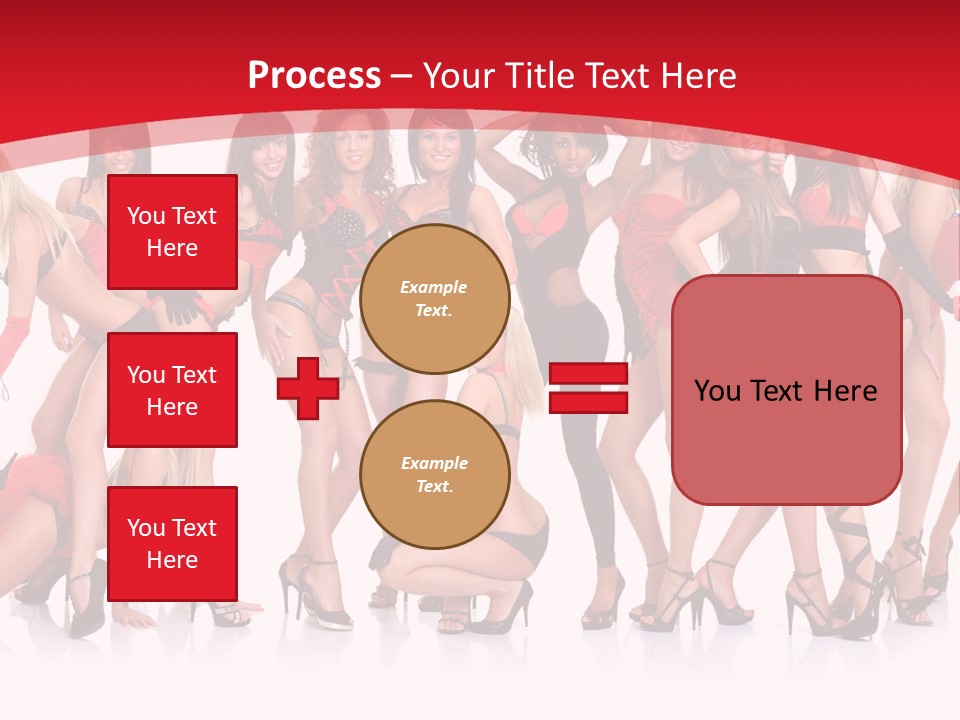 Process – Your Title Text Here

You Text Here

You Text Here

You Text Here

Example Text.

Example Text.

You Text Here